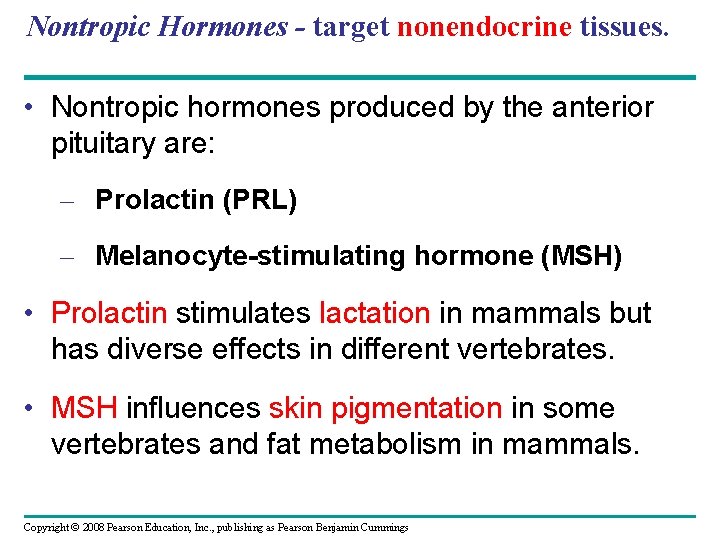 Nontropic Hormones - target nonendocrine tissues.

• Nontropic hormones produced by the anterior pituitary are:

– Prolactin (PRL)

– Melanocyte-stimulating hormone (MSH)

• Prolactin stimulates lactation in mammals but has diverse effects in different vertebrates.

• MSH influences skin pigmentation in some vertebrates and fat metabolism in mammals.

Copyright © 2008 Pearson Education, Inc., publishing as Pearson Benjamin Cummings